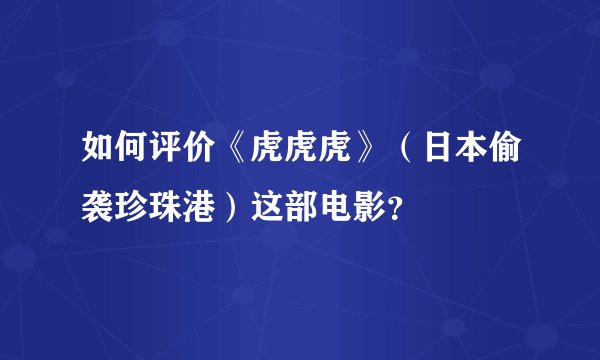 如何评价《虎虎虎》（日本偷袭珍珠港）这部电影?